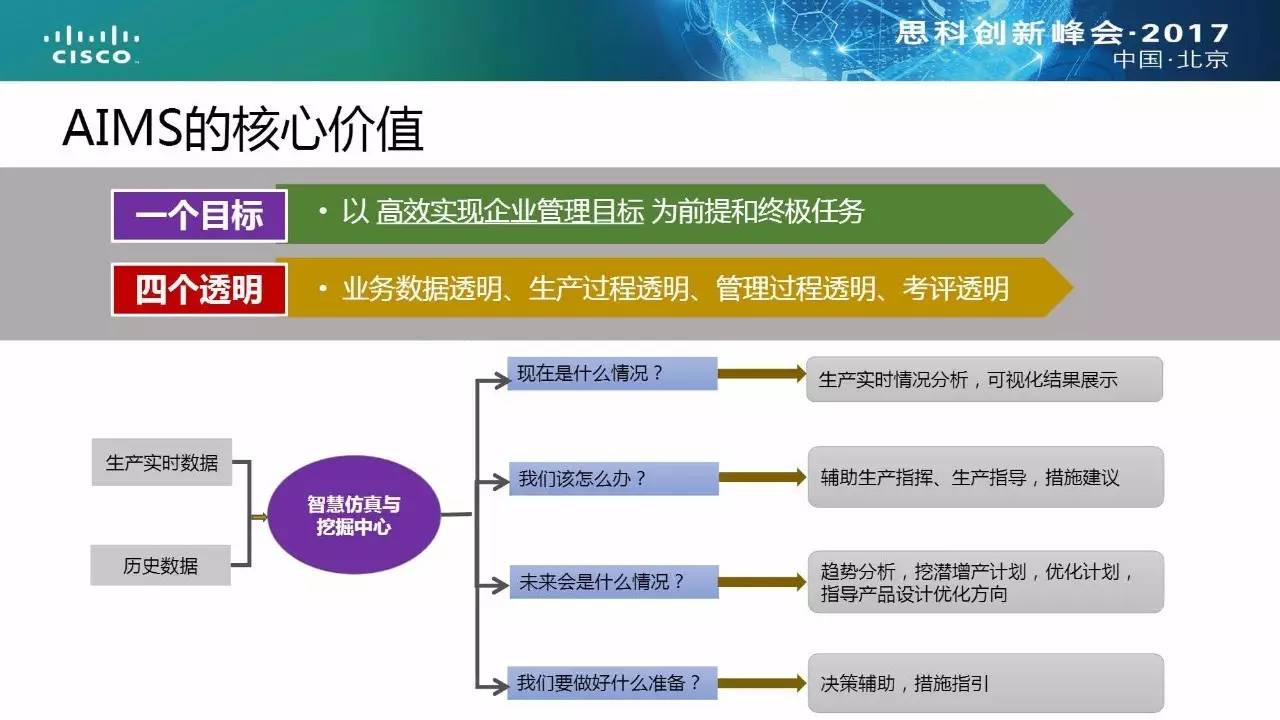 CISCO

思科创新峰会·2017
中国·北京

AIMS的核心价值

一个目标
• 以 高效实现企业管理目标 为前提和终极任务

四个透明
• 业务数据透明、生产过程透明、管理过程透明、考评透明

生产实时数据

历史数据

智慧仿真与挖掘中心

现在是什么情况？

生产实时情况分析，可视化结果展示

我们该怎么办？

辅助生产指挥、生产指导，措施建议

未来会是什么情况？

趋势分析，挖潜增产计划，优化计划，指导产品设计优化方向

我们要做好什么准备？

决策辅助，措施指引